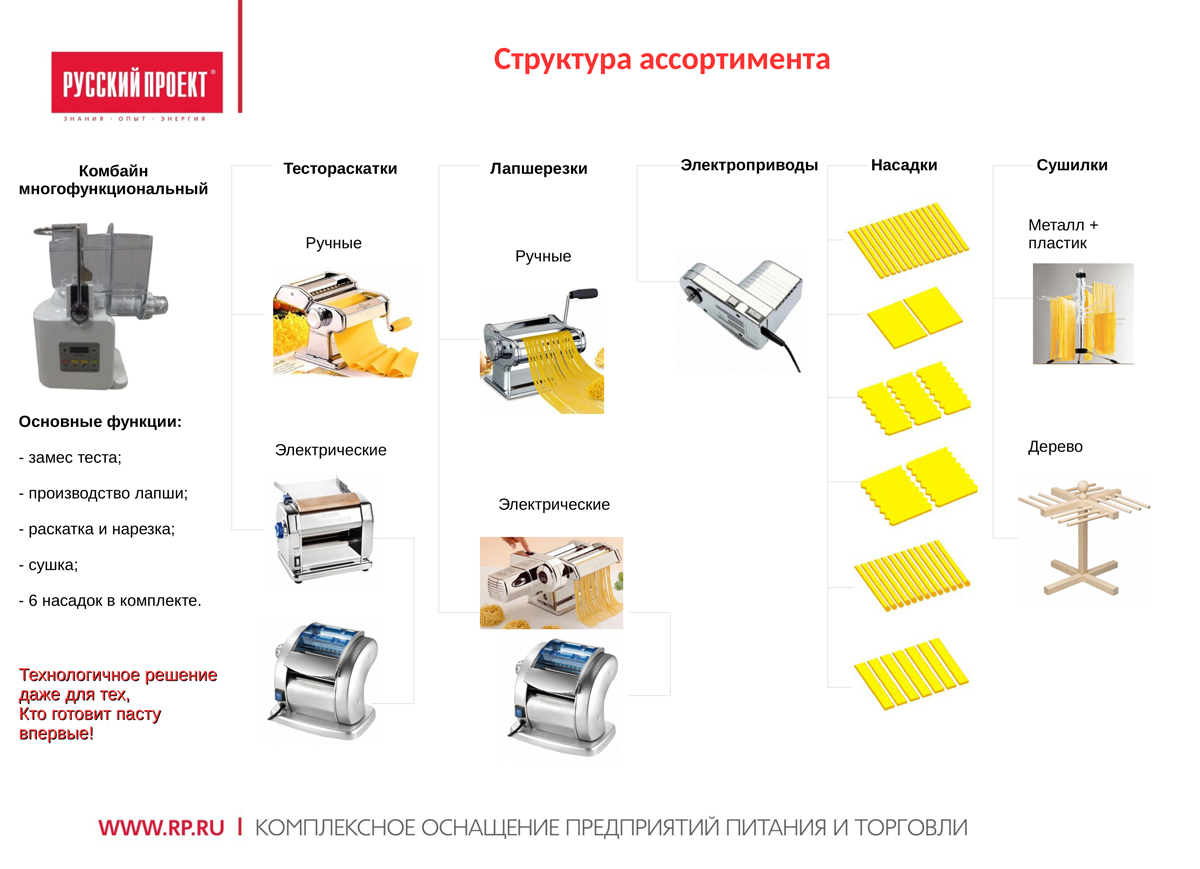 РУССКИЙ ПРОЕКТ®
ЗНАНИЯ · ОПЫТ · ЭНЕРГИЯ

Структура ассортимента

Комбайн многофункциональный

Основные функции:

- замес теста;

- производство лапши;

- раскатка и нарезка;

- сушка;

- 6 насадок в комплекте.

Технологичное решение даже для тех, Кто готовит пасту впервые!

Тестораскатки

Ручные

Электрические

Лапшерезки

Ручные

Электрические

Электроприводы

Насадки

Сушилки

Металл + пластик

Дерево

WWW.RP.RU | КОМПЛЕКСНОЕ ОСНАЩЕНИЕ ПРЕДПРИЯТИЙ ПИТАНИЯ И ТОРГОВЛИ